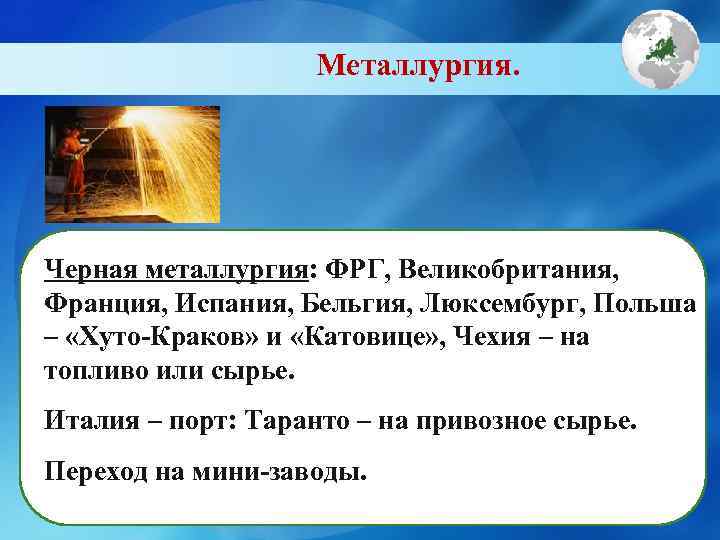 Металлургия.

Черная металлургия: ФРГ, Великобритания, Франция, Испания, Бельгия, Люксембург, Польша – «Хуто-Краков» и «Катовице», Чехия – на топливо или сырье.

Италия – порт: Таранто – на привозное сырье.

Переход на мини-заводы.